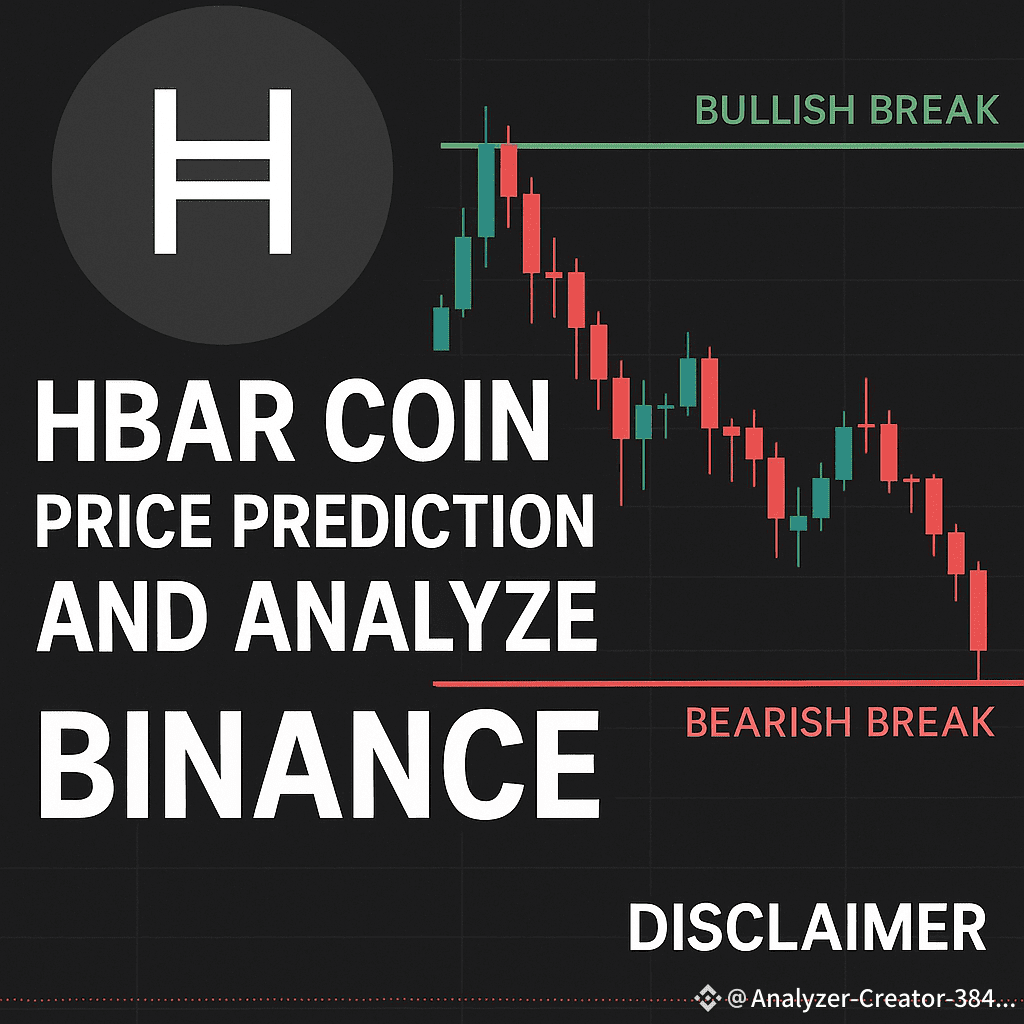 BULLISH BREAK

HBAR COIN
PRICE PREDICTION
AND ANALYZE
BINANCE

BEARISH BREAK

DISCLAIMER

@Analyzer-Creator-384...